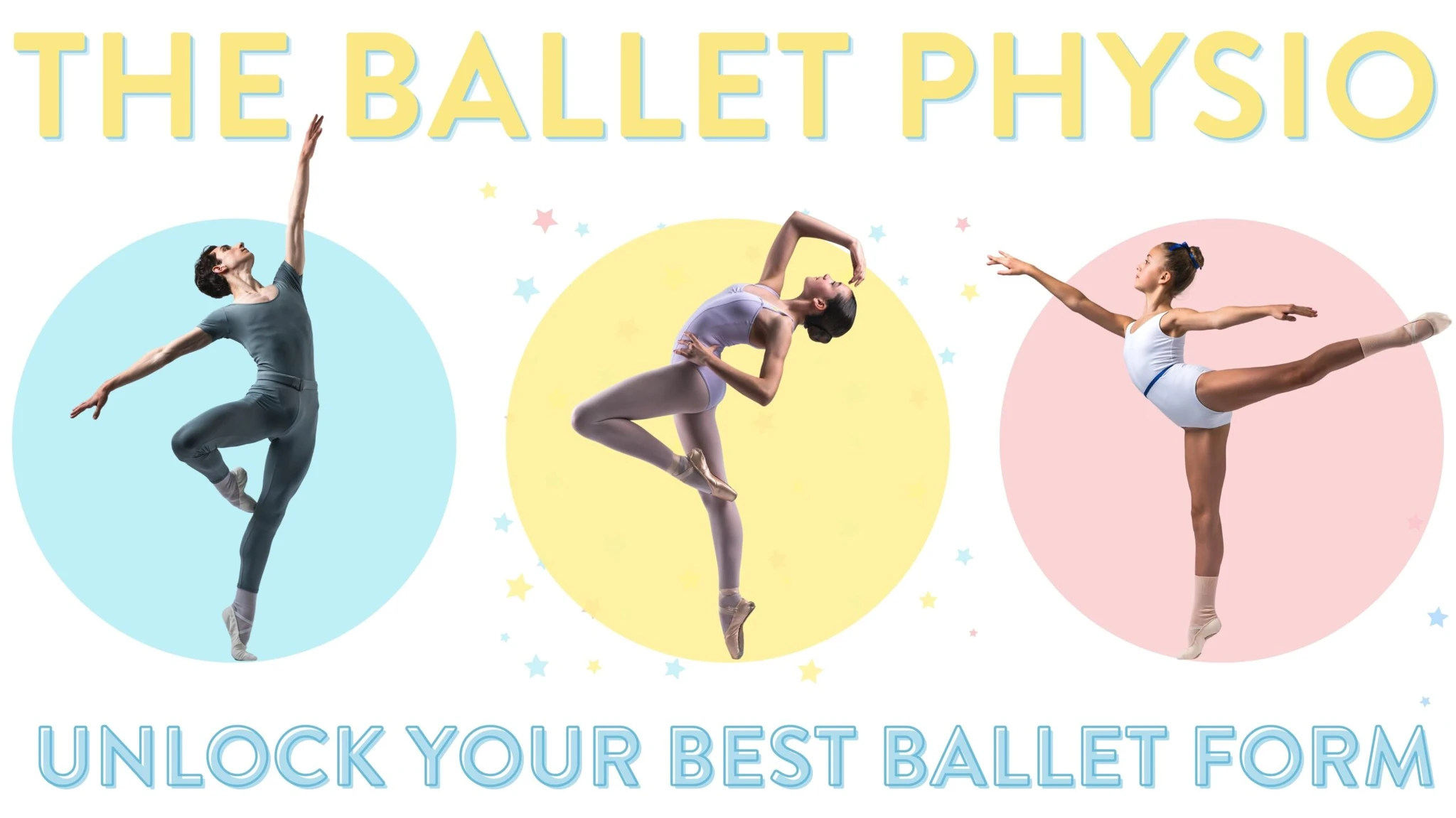 THE BALLET PHYSIO

UNLOCK YOUR BEST BALLET FORM